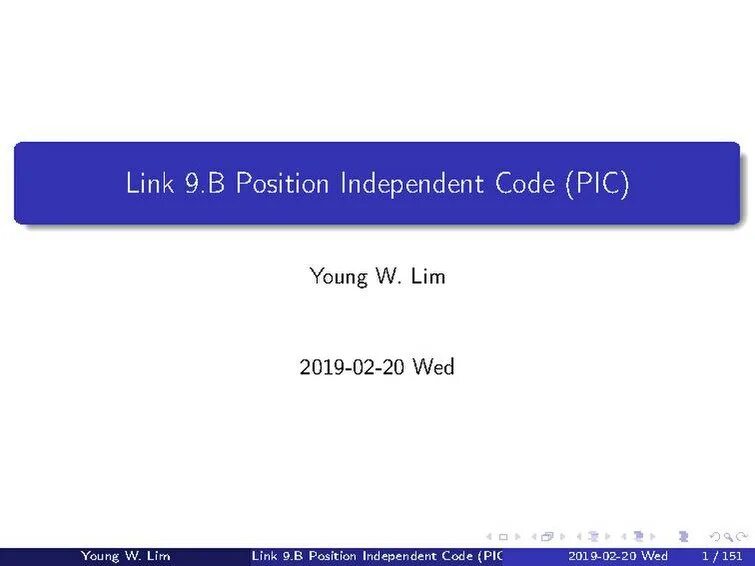 Link 9.B Position Independent Code (PIC)

Young W. Lim

2019-02-20 Wed

Young W. Lim    Link 9.B Position Independent Code (PIC    2019-02-20 Wed    1 / 151